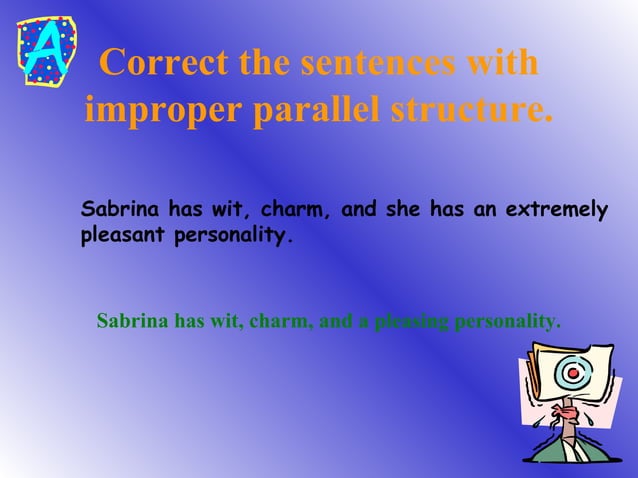 A

Correct the sentences with improper parallel structure.

Sabrina has wit, charm, and she has an extremely pleasant personality.

Sabrina has wit, charm, and a pleasing personality.